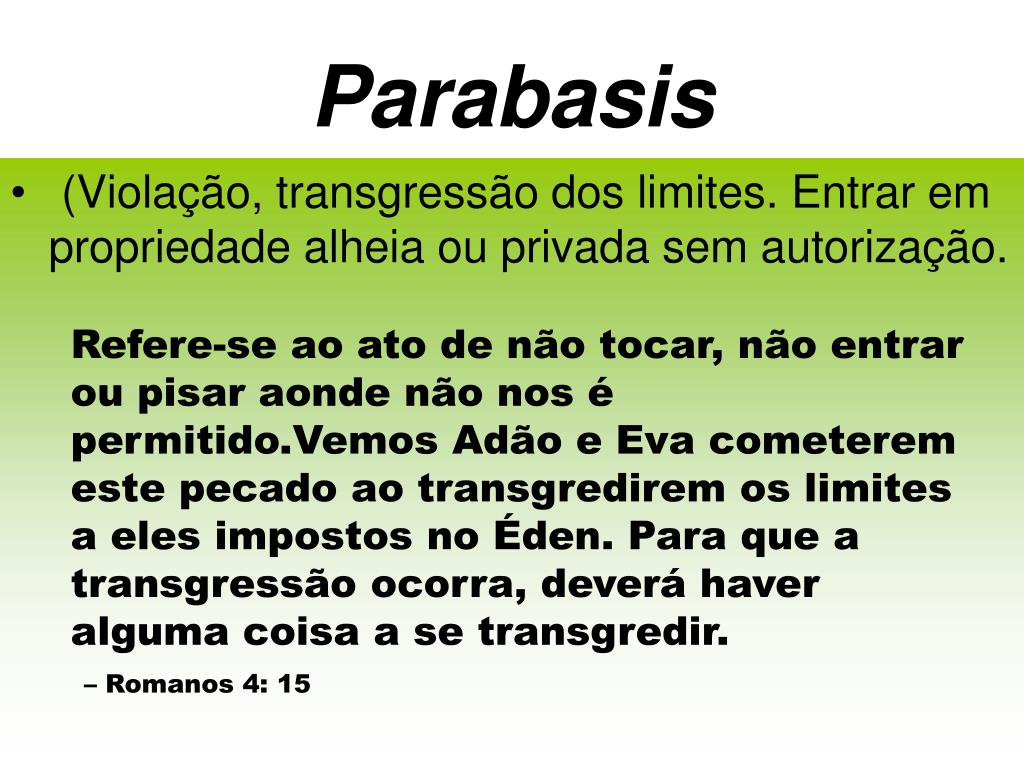 Parabasis

• (Violação, transgressão dos limites. Entrar em propriedade alheia ou privada sem autorização.

Refere-se ao ato de não tocar, não entrar ou pisar aonde não nos é permitido.Vemos Adão e Eva cometerem este pecado ao transgredirem os limites a eles impostos no Éden. Para que a transgressão ocorra, deverá haver alguma coisa a se transgredir.

– Romanos 4: 15